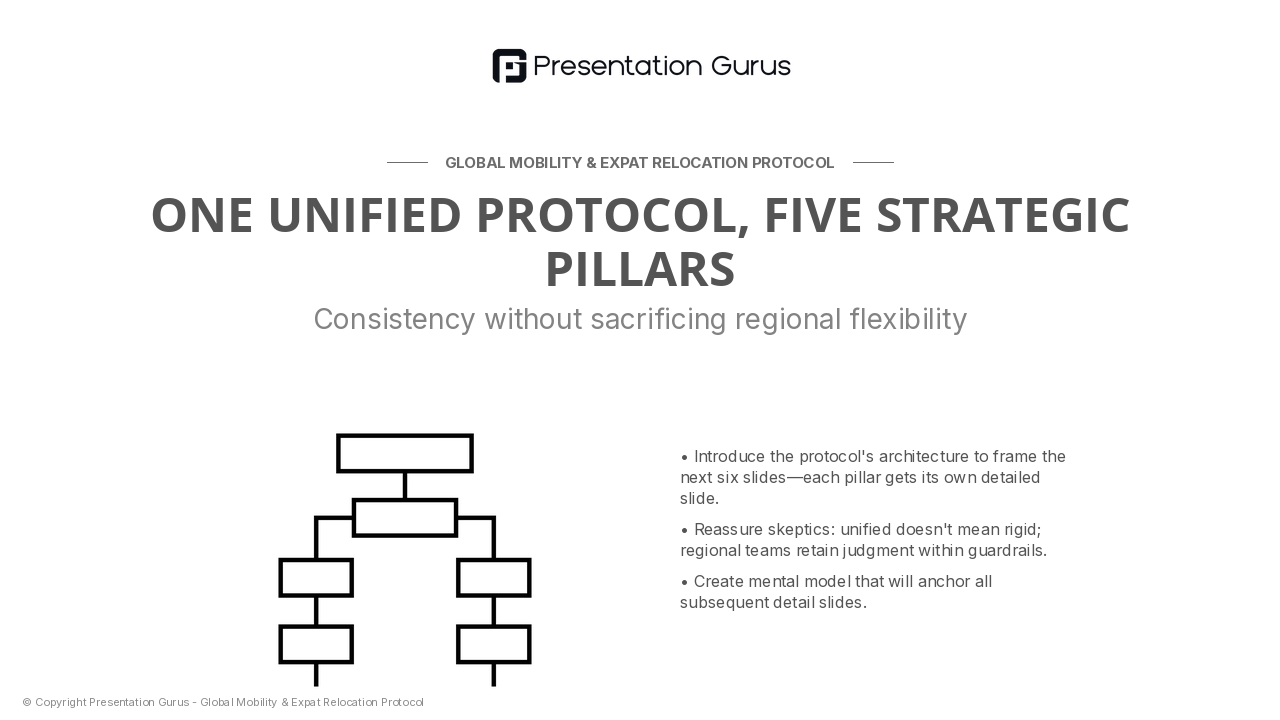 Presentation Gurus

GLOBAL MOBILITY & EXPAT RELOCATION PROTOCOL

ONE UNIFIED PROTOCOL, FIVE STRATEGIC PILLARS

Consistency without sacrificing regional flexibility

• Introduce the protocol's architecture to frame the next six slides—each pillar gets its own detailed slide.

• Reassure skeptics: unified doesn't mean rigid; regional teams retain judgment within guardrails.

• Create mental model that will anchor all subsequent detail slides.

© Copyright Presentation Gurus - Global Mobility & Expat Relocation Protocol